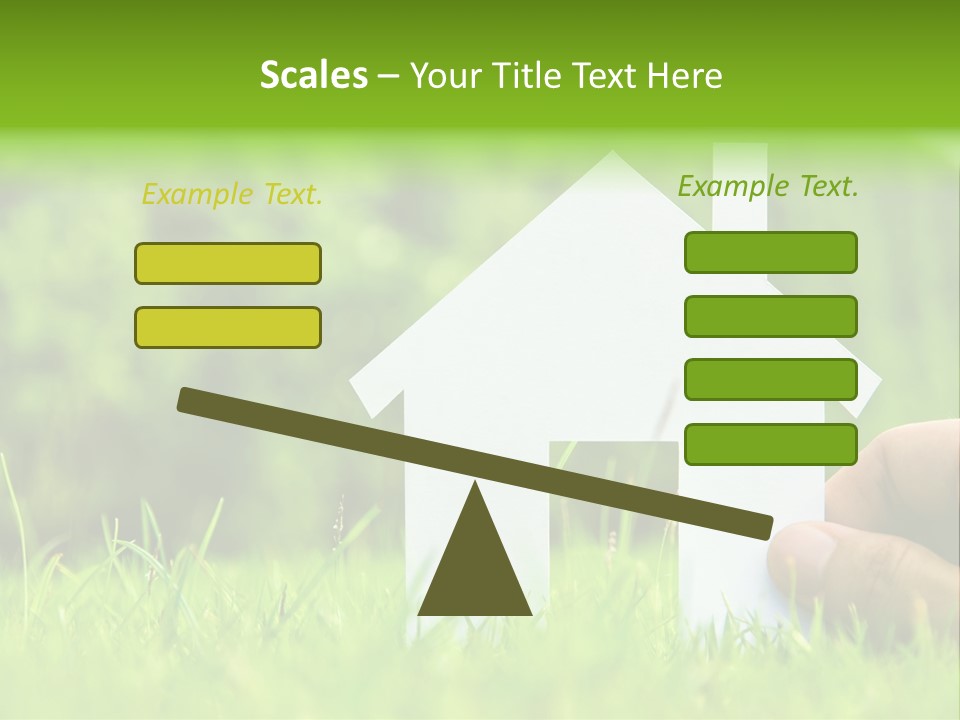 Scales – Your Title Text Here

Example Text.

Example Text.